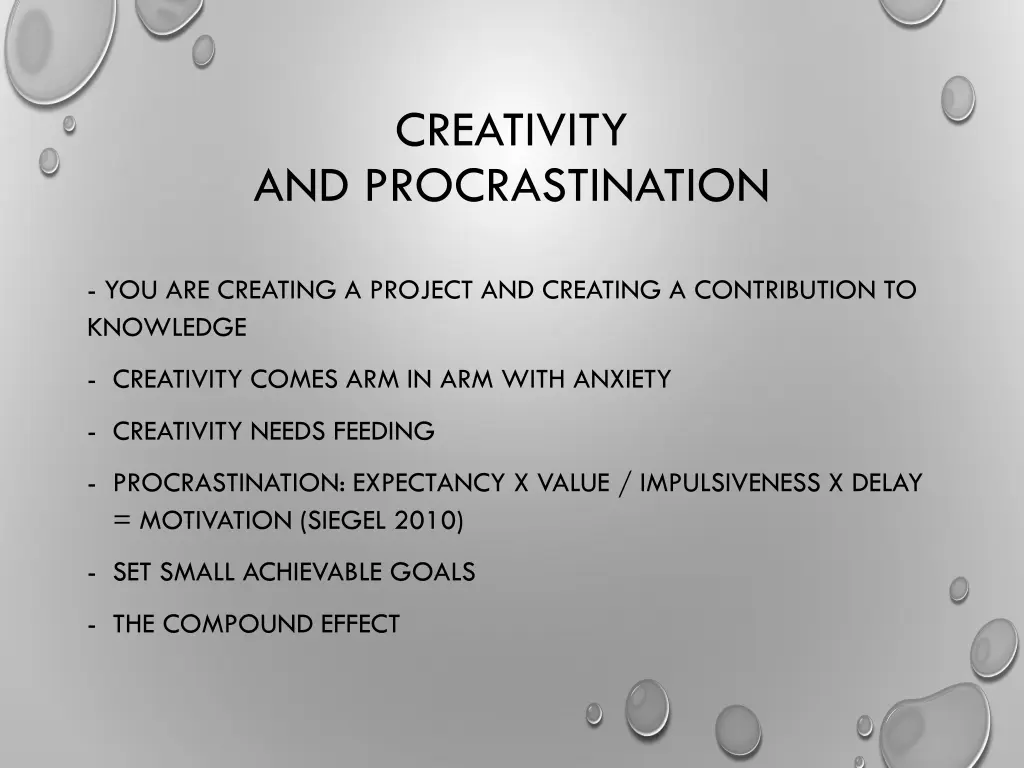 CREATIVITY
AND PROCRASTINATION

- YOU ARE CREATING A PROJECT AND CREATING A CONTRIBUTION TO KNOWLEDGE

- CREATIVITY COMES ARM IN ARM WITH ANXIETY

- CREATIVITY NEEDS FEEDING

- PROCRASTINATION: EXPECTANCY X VALUE / IMPULSIVENESS X DELAY = MOTIVATION (SIEGEL 2010)

- SET SMALL ACHIEVABLE GOALS

- THE COMPOUND EFFECT